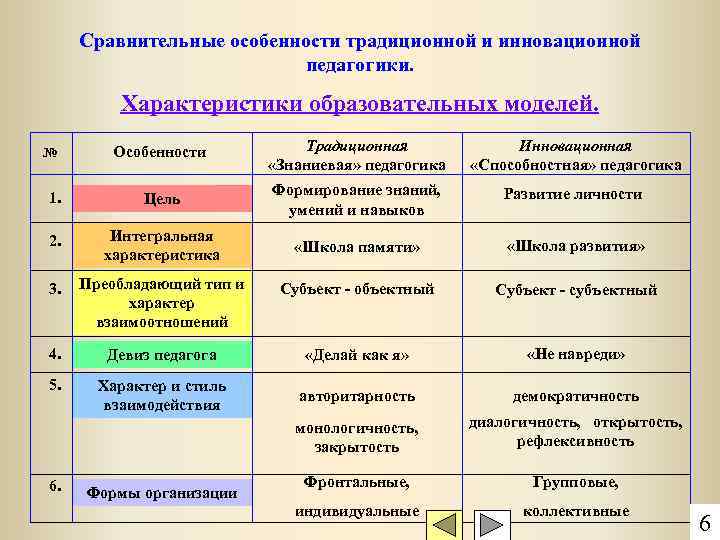 Сравнительные особенности традиционной и инновационной педагогики.

Характеристики образовательных моделей.

| № | Особенности | Традиционная «Знаниевая» педагогика | Инновационная «Способностная» педагогика |
|---|---|---|---|
| 1. | Цель | Формирование знаний, умений и навыков | Развитие личности |
| 2. | Интегральная характеристика | «Школа памяти» | «Школа развития» |
| 3. | Преобладающий тип и характер взаимоотношений | Субъект - объектный | Субъект - субъектный |
| 4. | Девиз педагога | «Делай как я» | «Не навреди» |
| 5. | Характер и стиль взаимодействия | авторитарность монологичность, закрытость | демократичность диалогичность, открытость, рефлексивность |
| 6. | Формы организации | Фронтальные, индивидуальные | Групповые, коллективные |

6